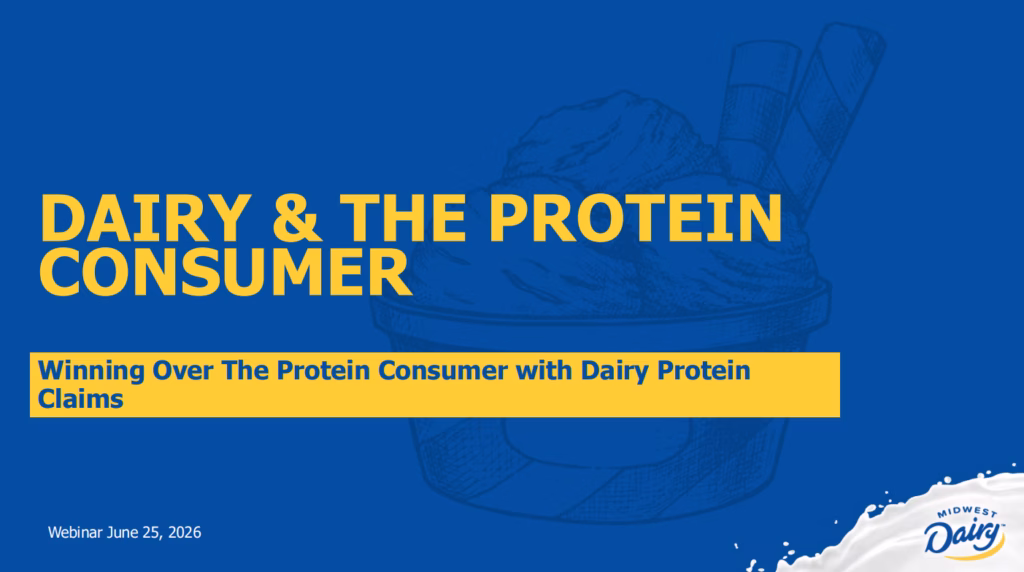 DAIRY & THE PROTEIN CONSUMER

Winning Over The Protein Consumer with Dairy Protein Claims

Webinar June 25, 2026

MIDWEST Dairy